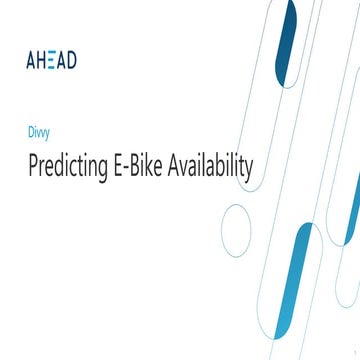 AHEAD

Divvy

Predicting E-Bike Availability